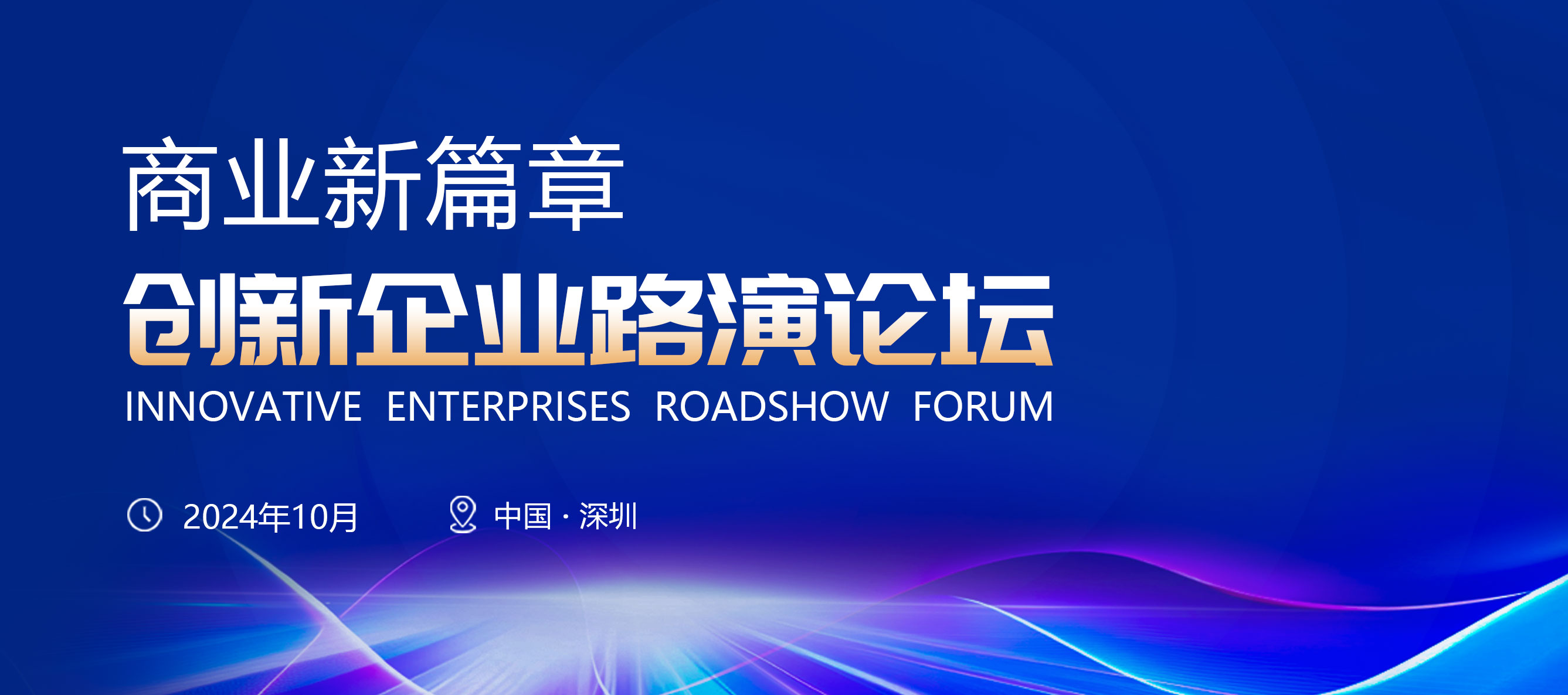 商业新篇章

创新企业路演论坛

INNOVATIVE ENTERPRISES ROADSHOW FORUM

2024年10月

中国 · 深圳